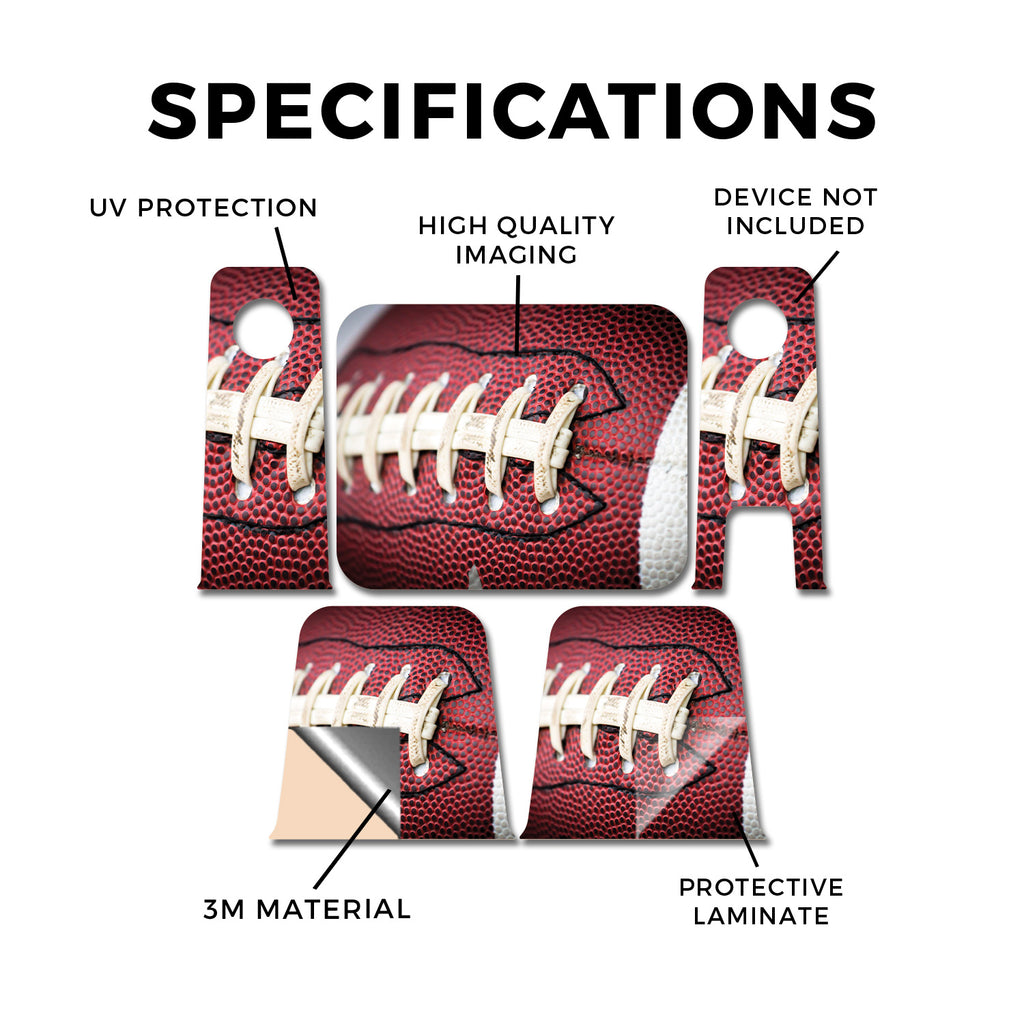 SPECIFICATIONS

UV PROTECTION

HIGH QUALITY IMAGING

DEVICE NOT INCLUDED

3M MATERIAL

PROTECTIVE LAMINATE